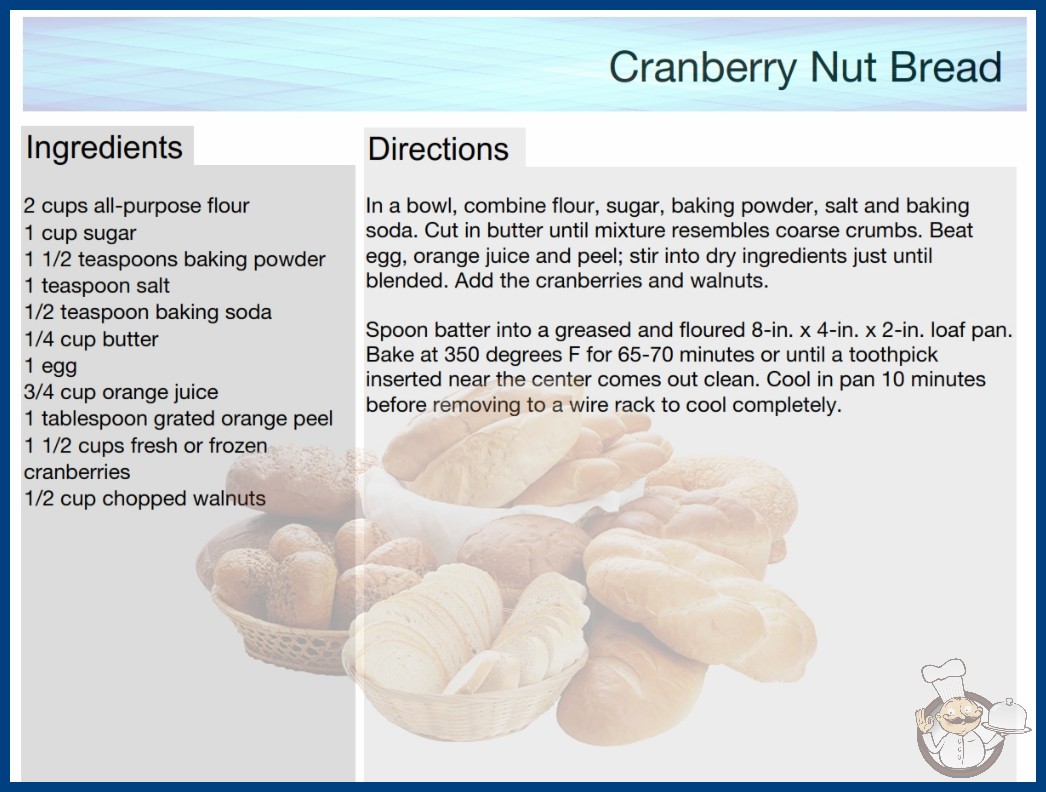 Cranberry Nut Bread

Ingredients

2 cups all-purpose flour
1 cup sugar
1 1/2 teaspoons baking powder
1 teaspoon salt
1/2 teaspoon baking soda
1/4 cup butter
1 egg
3/4 cup orange juice
1 tablespoon grated orange peel
1 1/2 cups fresh or frozen cranberries
1/2 cup chopped walnuts

Directions

In a bowl, combine flour, sugar, baking powder, salt and baking soda. Cut in butter until mixture resembles coarse crumbs. Beat egg, orange juice and peel; stir into dry ingredients just until blended. Add the cranberries and walnuts.

Spoon batter into a greased and floured 8-in. x 4-in. x 2-in. loaf pan. Bake at 350 degrees F for 65-70 minutes or until a toothpick inserted near the center comes out clean. Cool in pan 10 minutes before removing to a wire rack to cool completely.